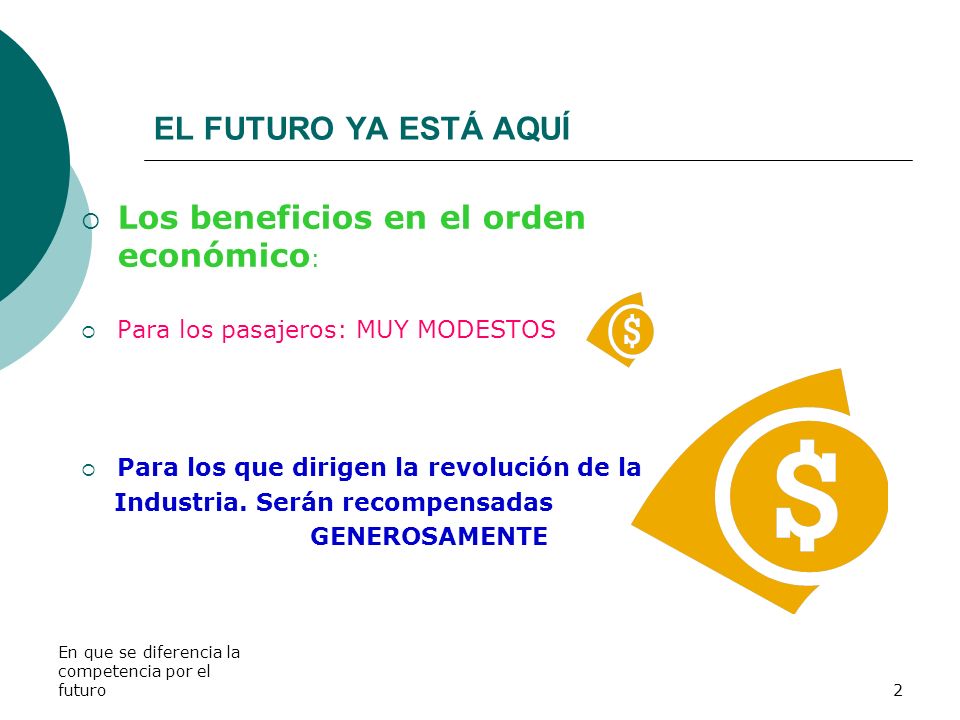 EL FUTURO YA ESTÁ AQUÍ

Los beneficios en el orden económico:

Para los pasajeros: MUY MODESTOS

$

Para los que dirigen la revolución de la Industria. Serán recompensadas GENEROSAMENTE

$

En que se diferencia la competencia por el futuro

2